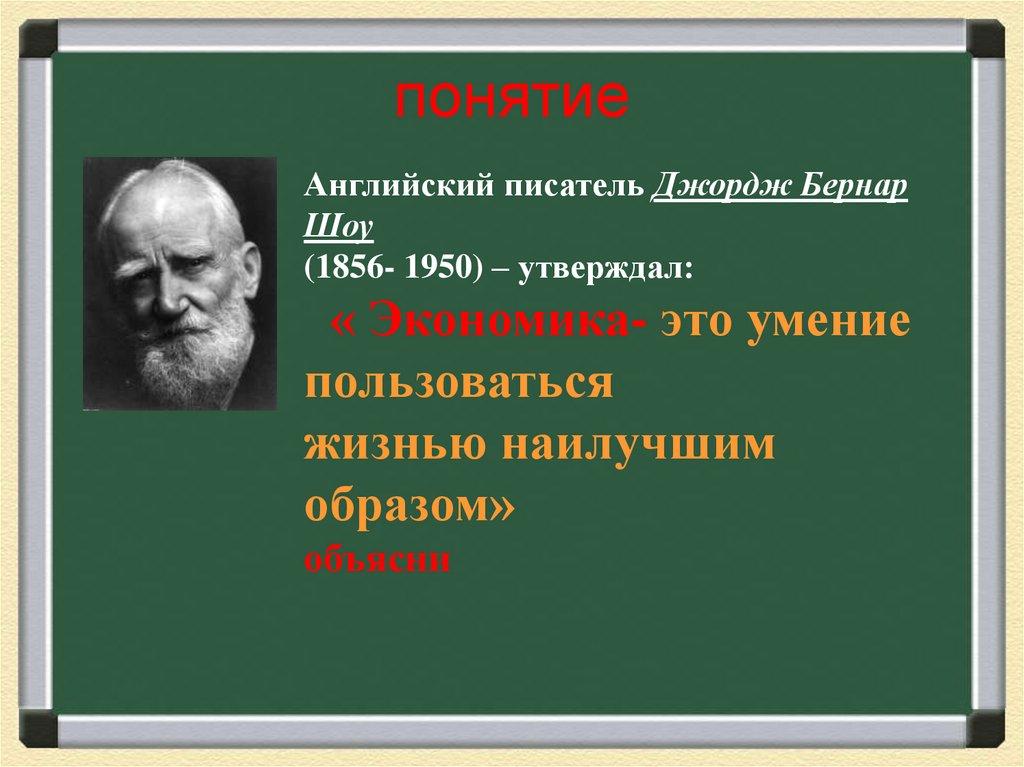 понятие

Английский писатель Джордж Бернар Шоу (1856- 1950) – утверждал:

« Экономика- это умение пользоваться жизнью наилучшим образом»

обьясни